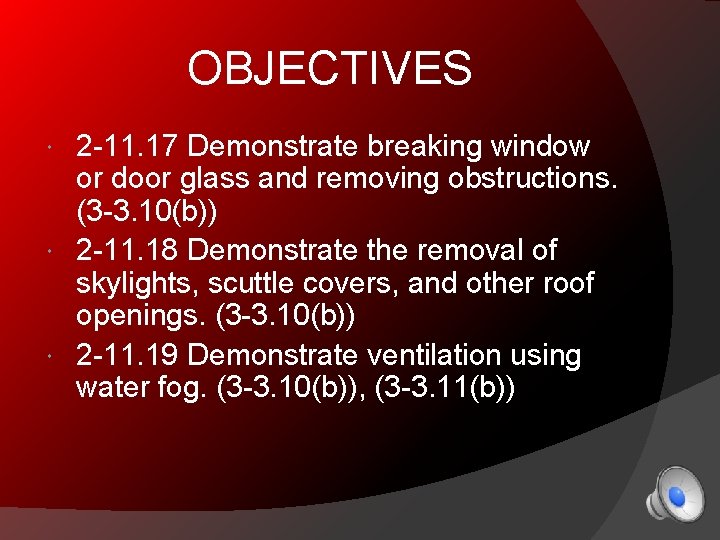 OBJECTIVES

• 2-11.17 Demonstrate breaking window or door glass and removing obstructions. (3-3.10(b))

• 2-11.18 Demonstrate the removal of skylights, scuttle covers, and other roof openings. (3-3.10(b))

• 2-11.19 Demonstrate ventilation using water fog. (3-3.10(b)), (3-3.11(b))